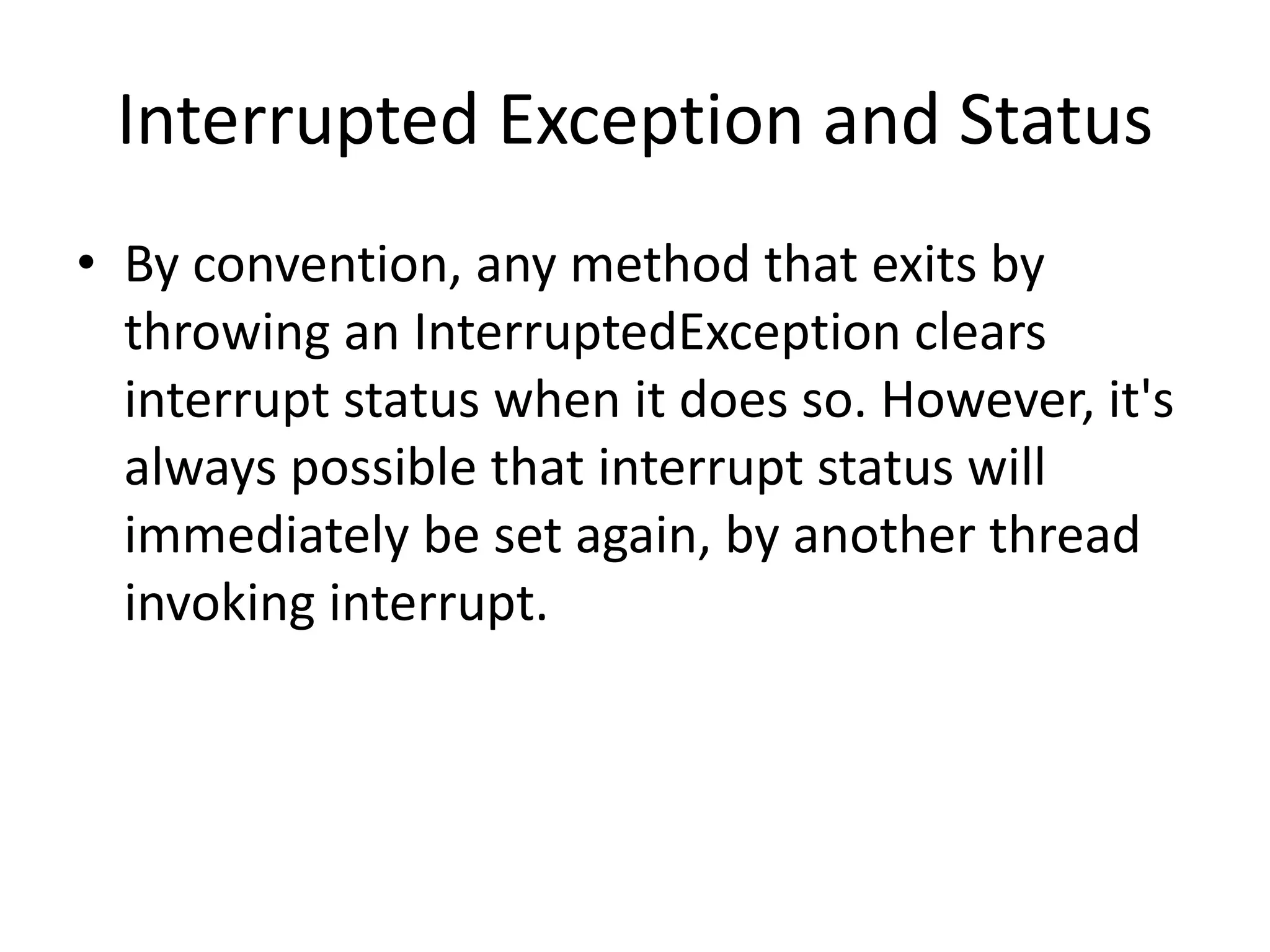 Interrupted Exception and Status

• By convention, any method that exits by throwing an InterruptedException clears interrupt status when it does so. However, it's always possible that interrupt status will immediately be set again, by another thread invoking interrupt.